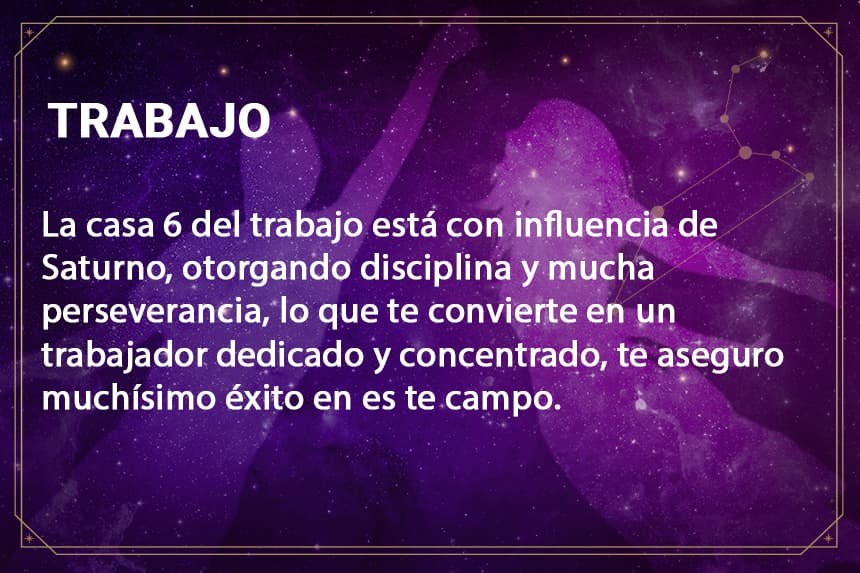 TRABAJO

La casa 6 del trabajo está con influencia de Saturno, otorgando disciplina y mucha perseverancia, lo que te convierte en un trabajador dedicado y concentrado, te aseguro muchísimo éxito en es te campo.